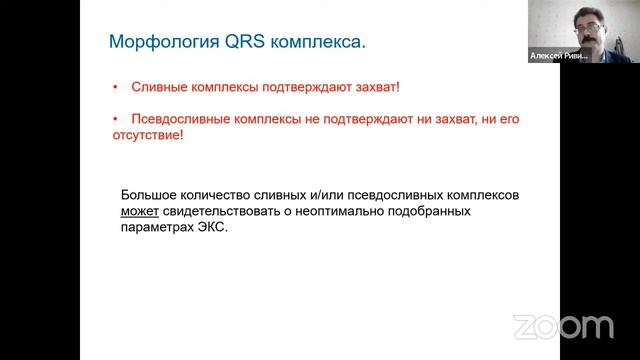 Морфология QRS комплекса.

• Сливные комплексы подтверждают захват!

• Псевдосливные комплексы не подтверждают ни захват, ни его отсутствие!

Большое количество сливных и/или псевдосливных комплексов может свидетельствовать о неоптимально подобранных параметрах ЭКС.

Алексей Риви...

zoom